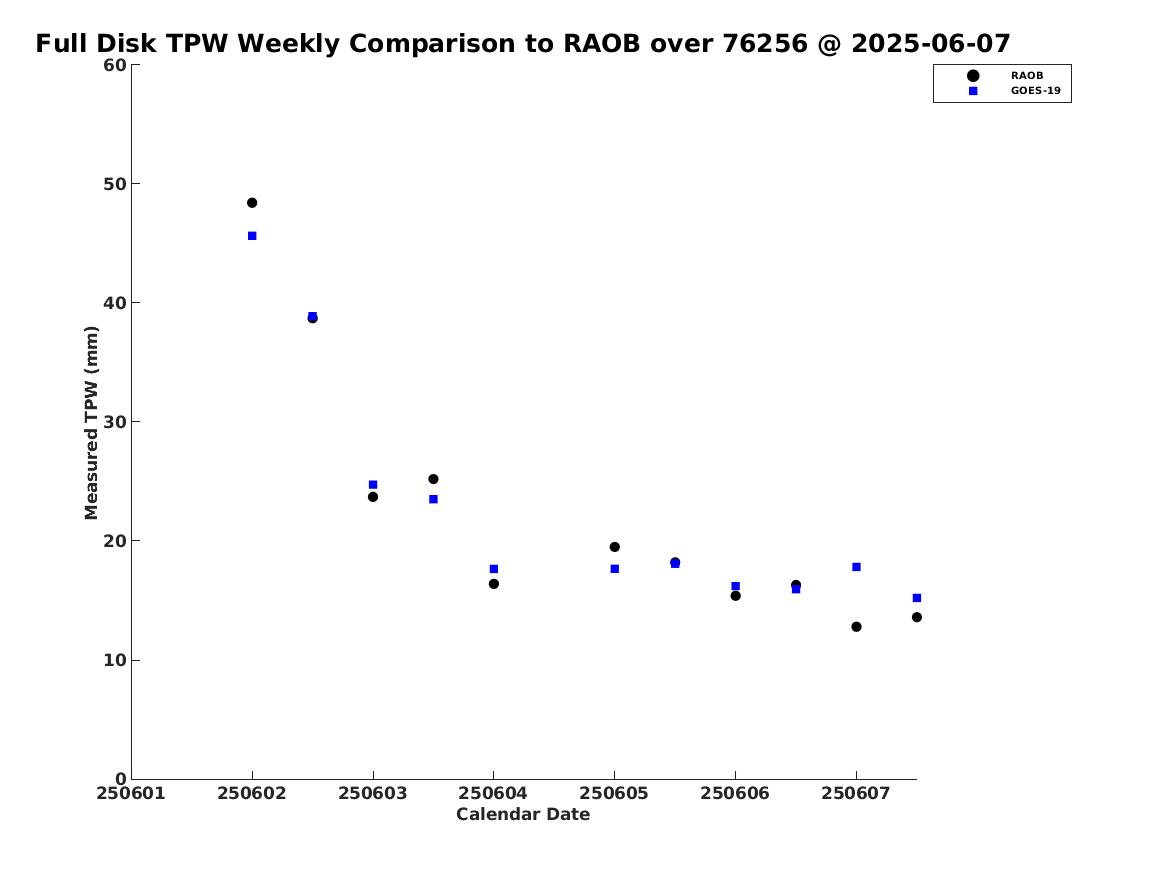 Full Disk TPW Weekly Comparison to RAOB over 76256 @ 2025-06-07

RAOB
GOES-19

Measured TPW (mm)

60
50
40
30
20
10
0

250601 250602 250603 250604 250605 250606 250607

Calendar Date